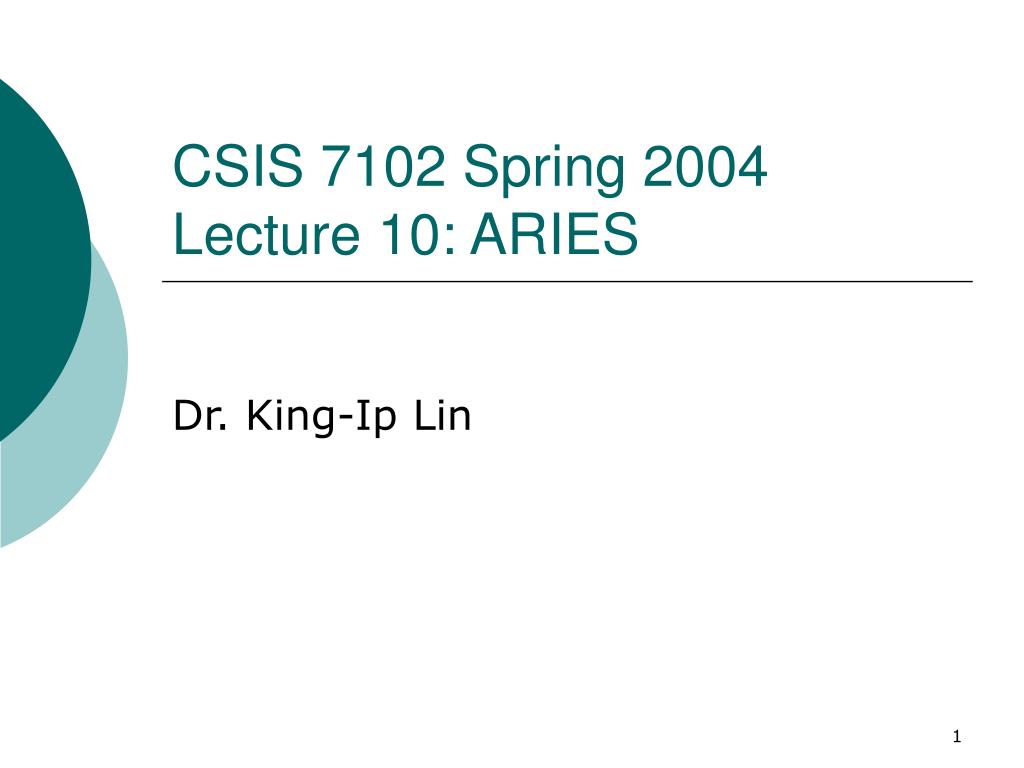 CSIS 7102 Spring 2004
Lecture 10: ARIES

Dr. King-Ip Lin

1